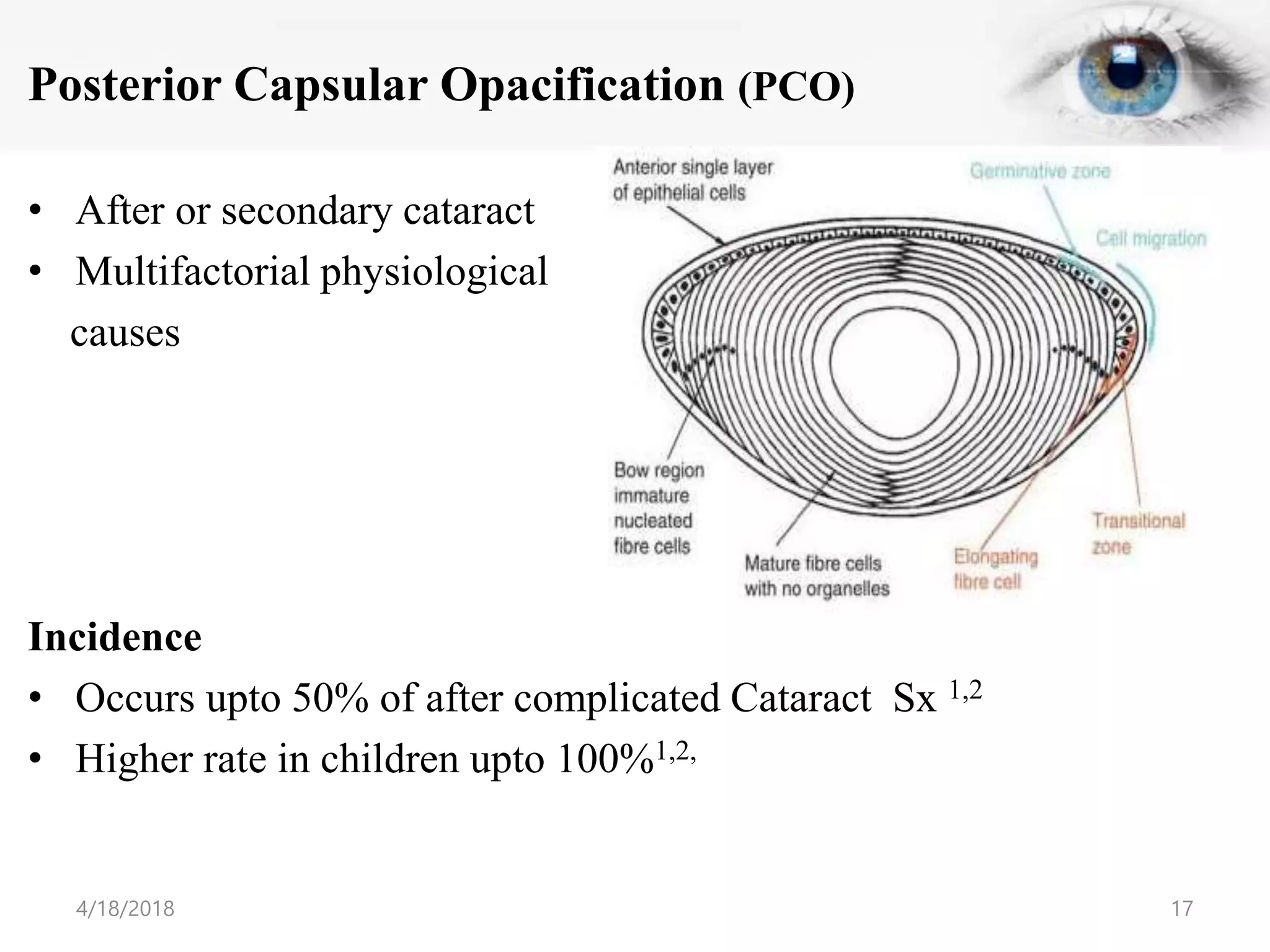 Posterior Capsular Opacification (PCO)

• After or secondary cataract
• Multifactorial physiological causes

Anterior single layer of epithelial cells

Germinative zone

Cell migration

Bow region immature nucleated fibre cells

Mature fibre cells with no organelles

Elongating fibre cell

Transitional zone

Incidence

• Occurs upto 50% of after complicated Cataract Sx $^{1,2}$
• Higher rate in children upto 100%$^{1,2,}$

4/18/2018

17